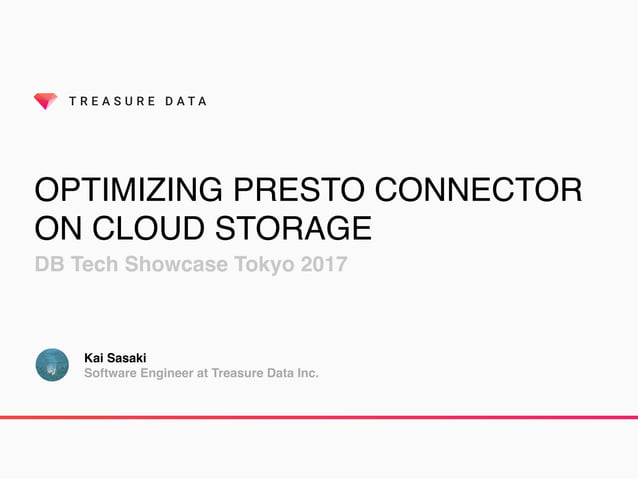 TREASURE DATA

OPTIMIZING PRESTO CONNECTOR ON CLOUD STORAGE

DB Tech Showcase Tokyo 2017

Kai Sasaki
Software Engineer at Treasure Data Inc.